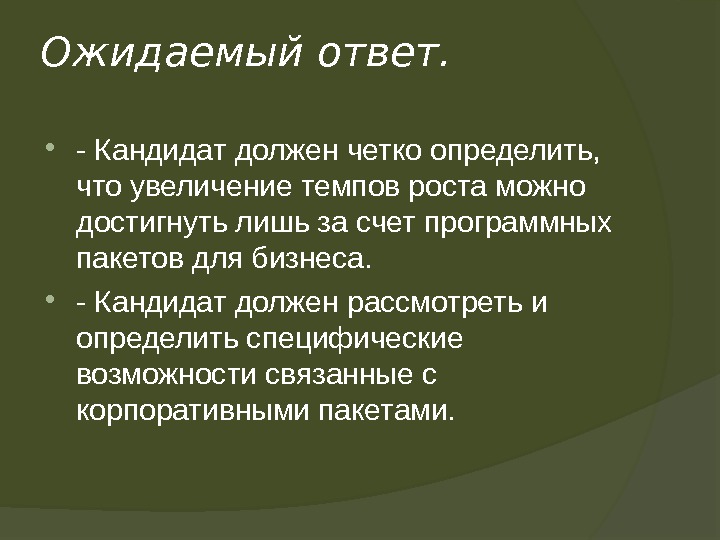 Ожидаемый ответ.

- Кандидат должен четко определить, что увеличение темпов роста можно достигнуть лишь за счет программных пакетов для бизнеса.

- Кандидат должен рассмотреть и определить специфические возможности связанные с корпоративными пакетами.